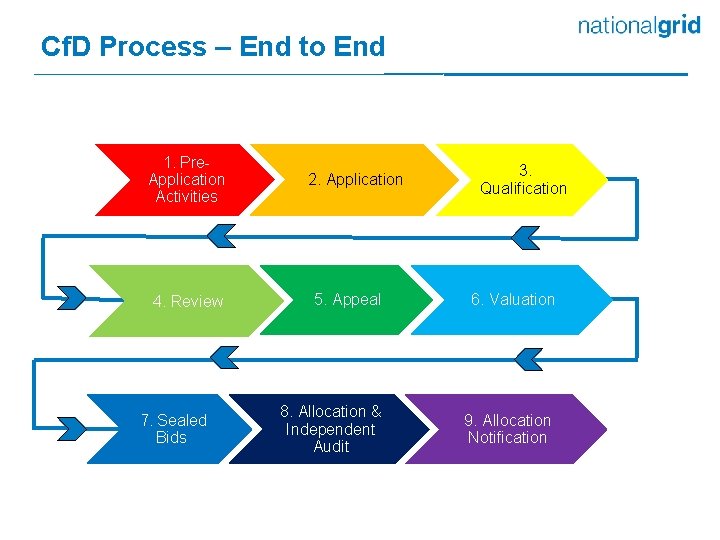 nationalgrid

CfD Process – End to End

1. Pre-Application Activities

2. Application

3. Qualification

4. Review

5. Appeal

6. Valuation

7. Sealed Bids

8. Allocation & Independent Audit

9. Allocation Notification